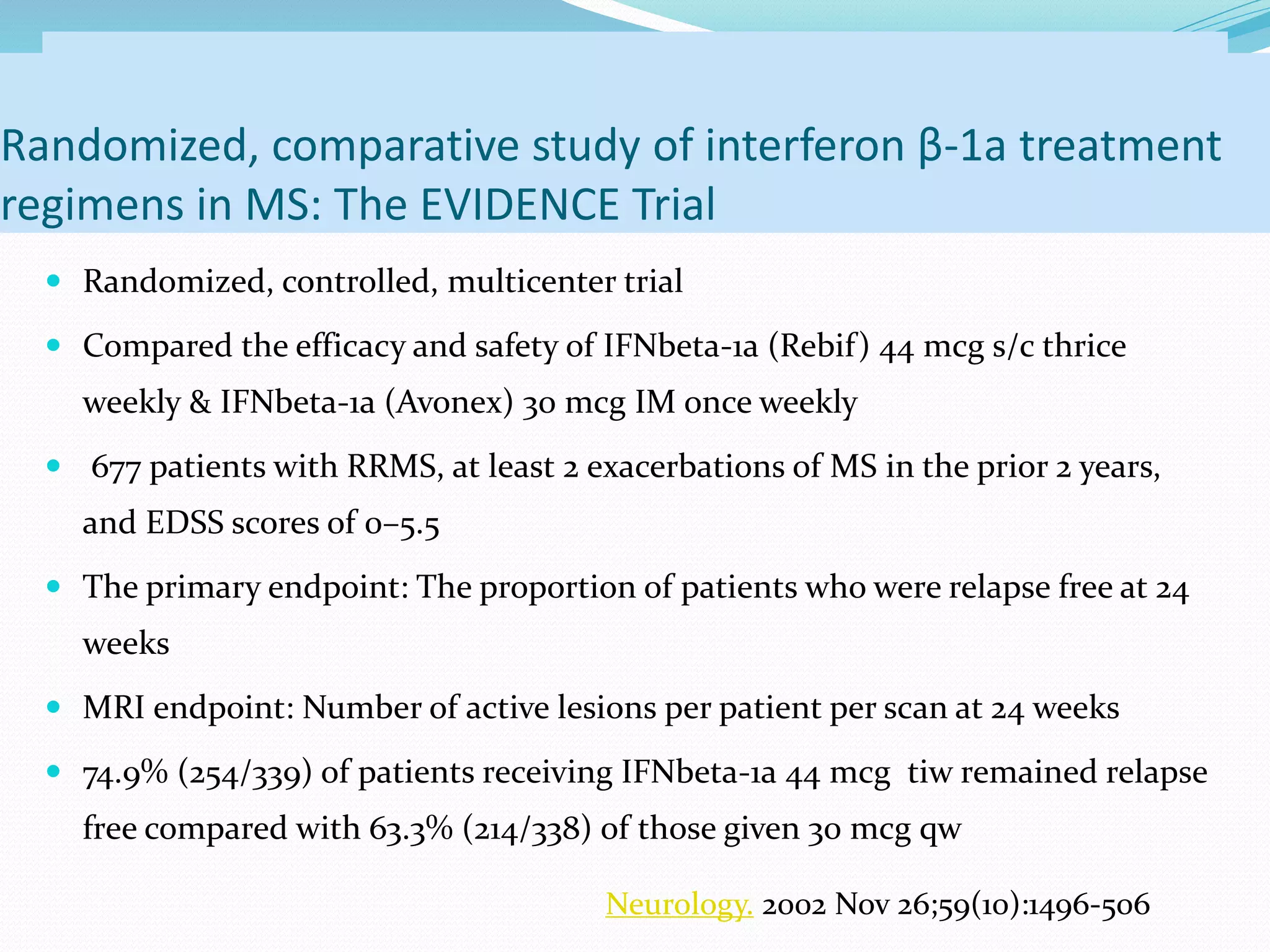 Randomized, comparative study of interferon β-1a treatment regimens in MS: The EVIDENCE Trial

- Randomized, controlled, multicenter trial
- Compared the efficacy and safety of IFNbeta-1a (Rebif) 44 mcg s/c thrice weekly & IFNbeta-1a (Avonex) 30 mcg IM once weekly
- 677 patients with RRMS, at least 2 exacerbations of MS in the prior 2 years, and EDSS scores of 0–5.5
- The primary endpoint: The proportion of patients who were relapse free at 24 weeks
- MRI endpoint: Number of active lesions per patient per scan at 24 weeks
- 74.9% (254/339) of patients receiving IFNbeta-1a 44 mcg tiw remained relapse free compared with 63.3% (214/338) of those given 30 mcg qw

Neurology. 2002 Nov 26;59(10):1496-506